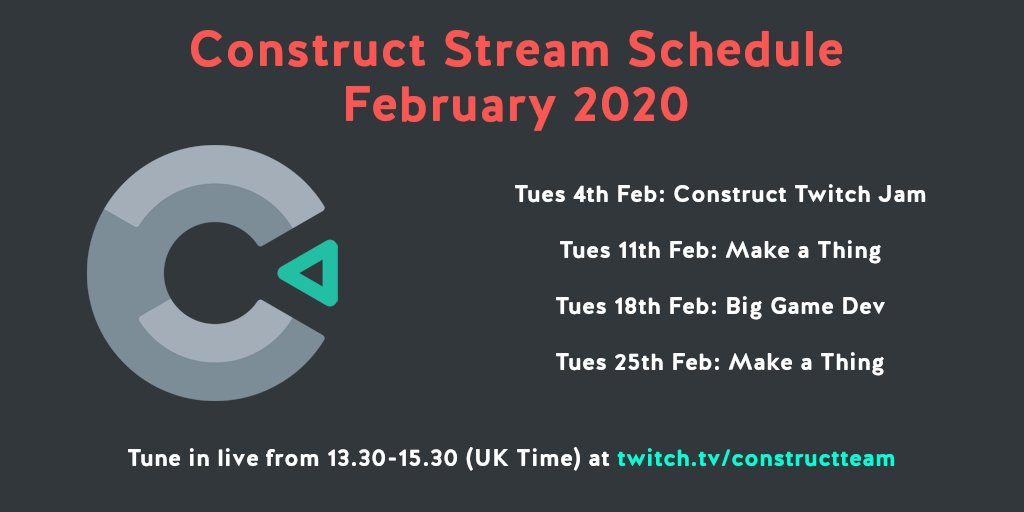 Construct Stream Schedule
February 2020

Tues 4th Feb: Construct Twitch Jam

Tues 11th Feb: Make a Thing

Tues 18th Feb: Big Game Dev

Tues 25th Feb: Make a Thing

Tune in live from 13.30-15.30 (UK Time) at twitch.tv/constructteam